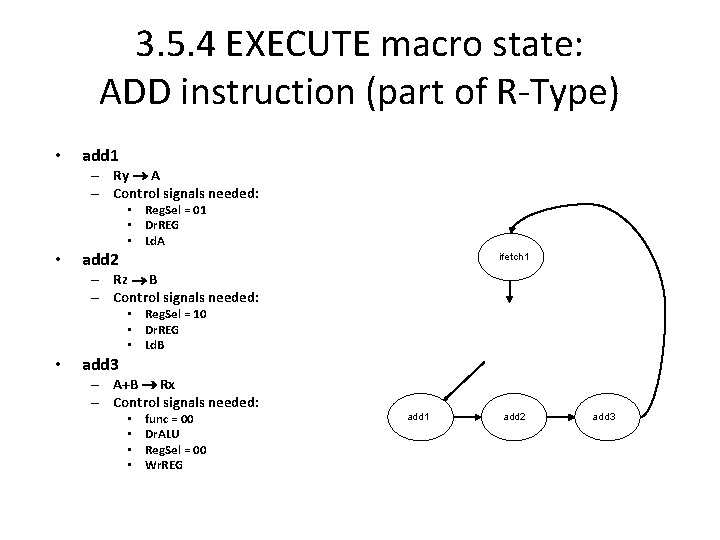 3.5.4 EXECUTE macro state:
ADD instruction (part of R-Type)

• add1
 – Ry → A
 – Control signals needed:
  • RegSel = 01
  • DrREG
  • LdA
• add2
 – Rz → B
 – Control signals needed:
  • RegSel = 10
  • DrREG
  • LdB
• add3
 – A+B → Rx
 – Control signals needed:
  • func = 00
  • DrALU
  • RegSel = 00
  • WrREG

ifetch1

add1

add2

add3